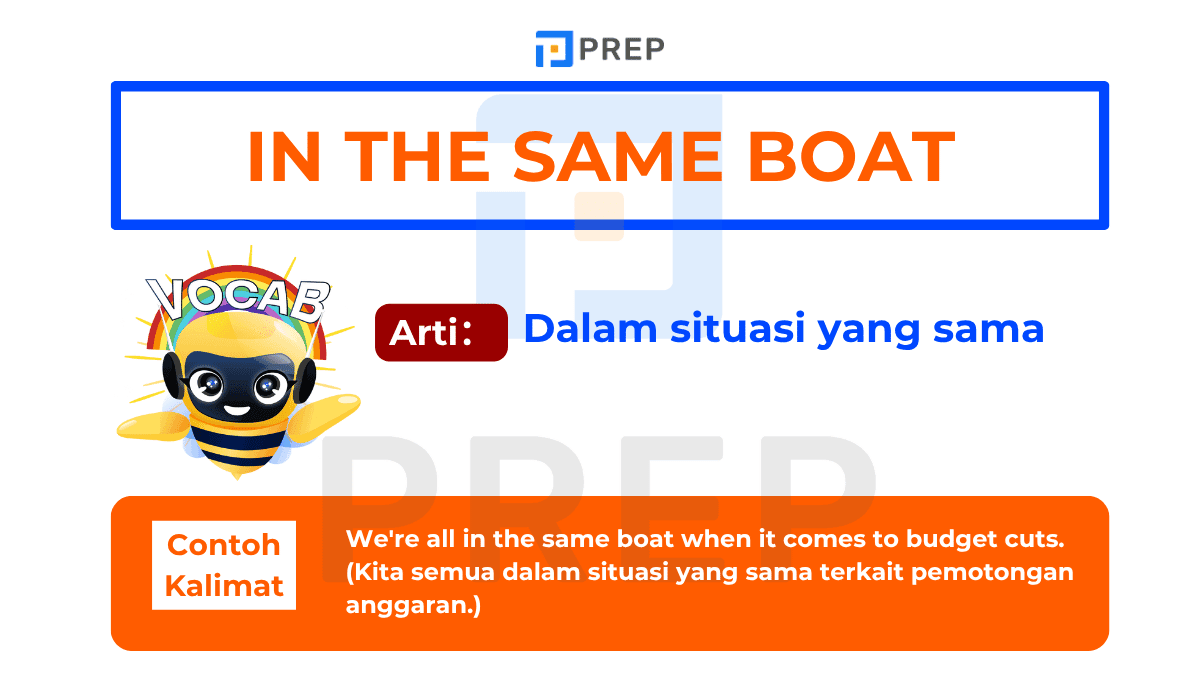 PREP

IN THE SAME BOAT

VOCAB

Arti: Dalam situasi yang sama

PREP

Contoh Kalimat

We're all in the same boat when it comes to budget cuts. (Kita semua dalam situasi yang sama terkait pemotongan anggaran.)